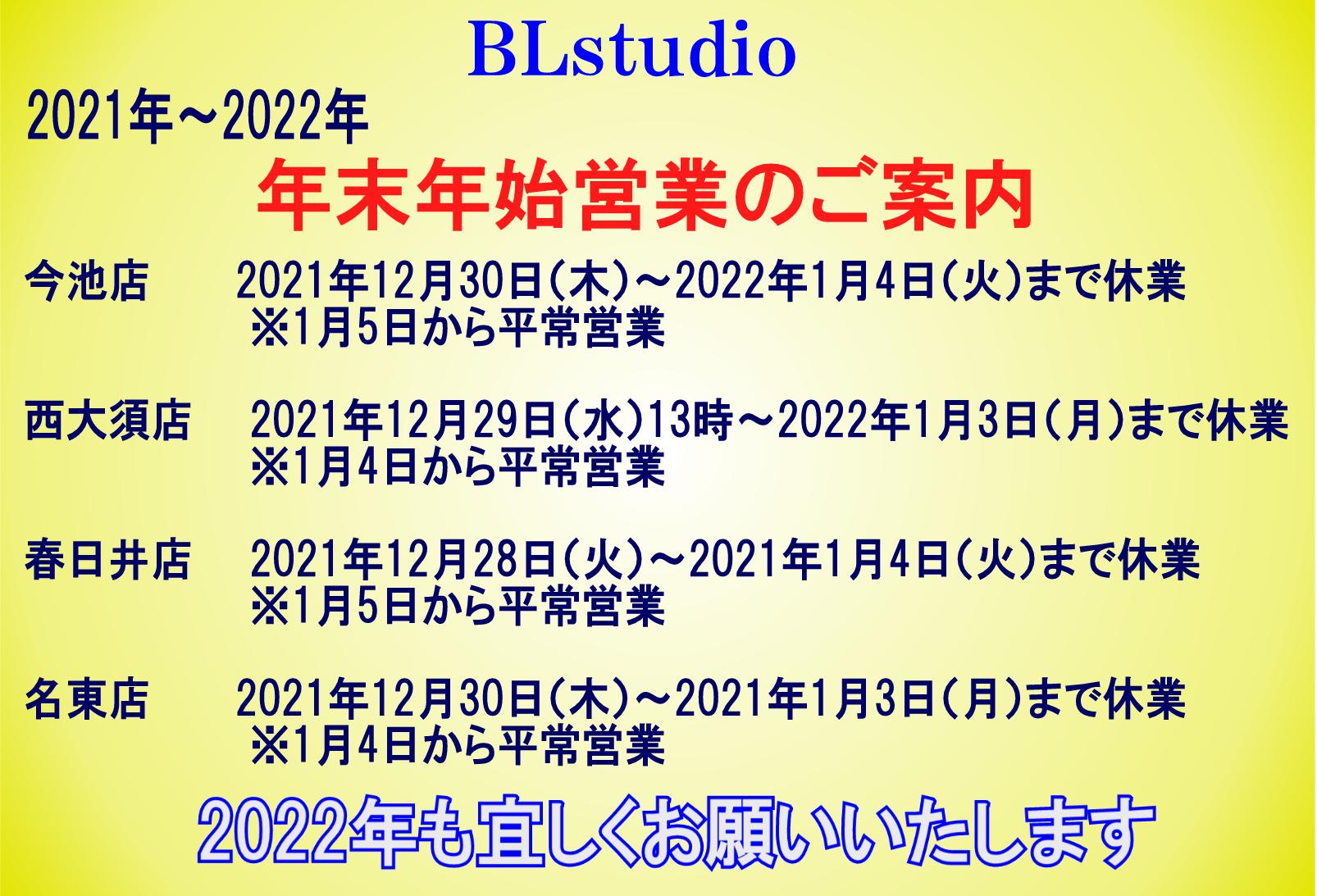 BLstudio

2021年～2022年

年末年始営業のご案内

今池店　2021年12月30日(木)～2022年1月4日(火)まで休業
※1月5日から平常営業

西大須店　2021年12月29日(水)13時～2022年1月3日(月)まで休業
※1月4日から平常営業

春日井店　2021年12月28日(火)～2021年1月4日(火)まで休業
※1月5日から平常営業

名東店　2021年12月30日(木)～2021年1月3日(月)まで休業
※1月4日から平常営業

2022年も宜しくお願いいたします